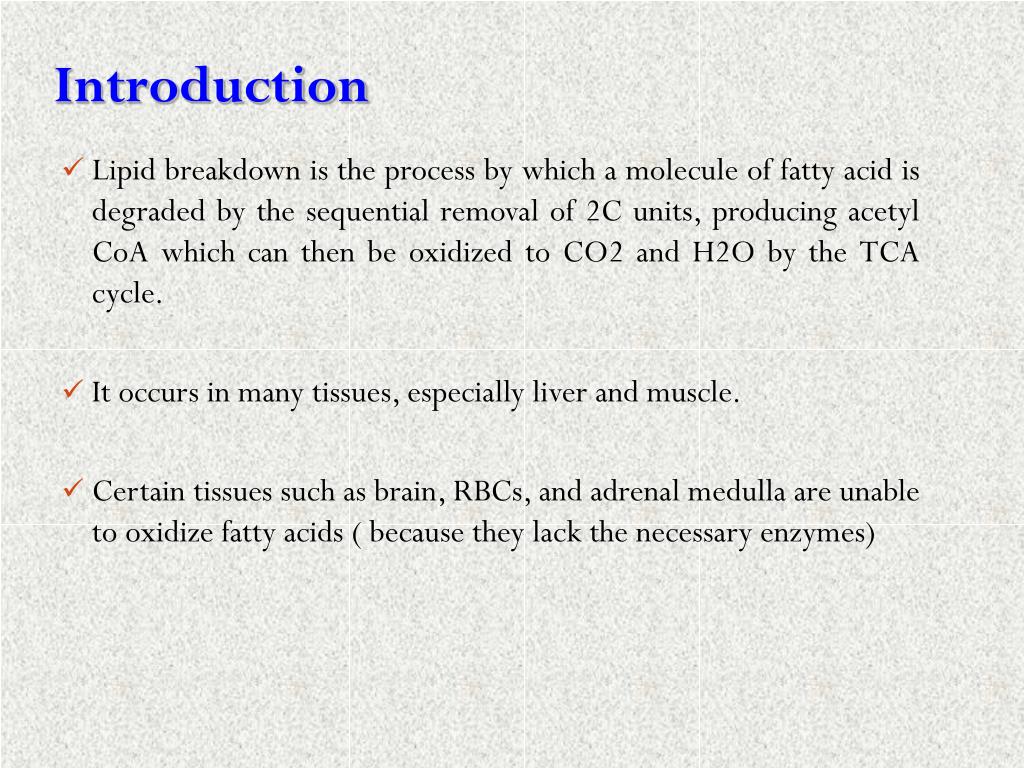 Introduction

✓ Lipid breakdown is the process by which a molecule of fatty acid is degraded by the sequential removal of 2C units, producing acetyl CoA which can then be oxidized to CO2 and H2O by the TCA cycle.

✓ It occurs in many tissues, especially liver and muscle.

✓ Certain tissues such as brain, RBCs, and adrenal medulla are unable to oxidize fatty acids ( because they lack the necessary enzymes)